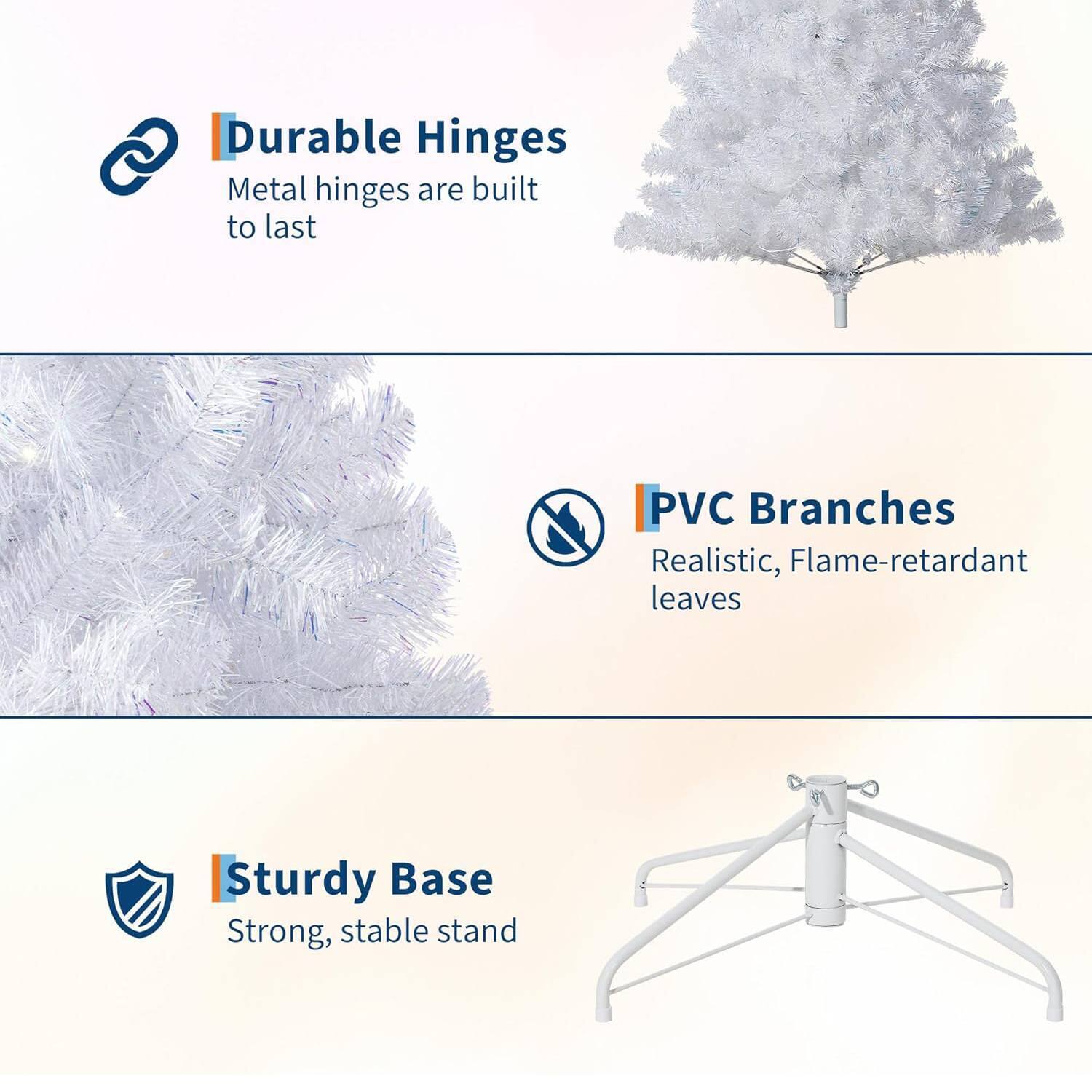 Durable Hinges
Metal hinges are built to last

PVC Branches
Realistic, Flame-retardant leaves

Sturdy Base
Strong, stable stand